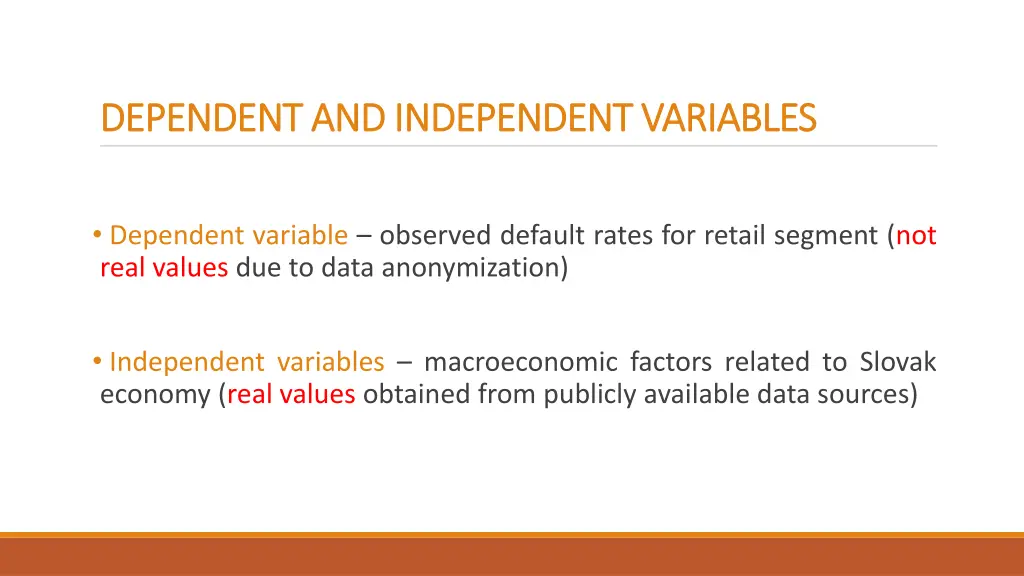 DEPENDENT AND INDEPENDENT VARIABLES

• Dependent variable – observed default rates for retail segment (not real values due to data anonymization)

• Independent variables – macroeconomic factors related to Slovak economy (real values obtained from publicly available data sources)